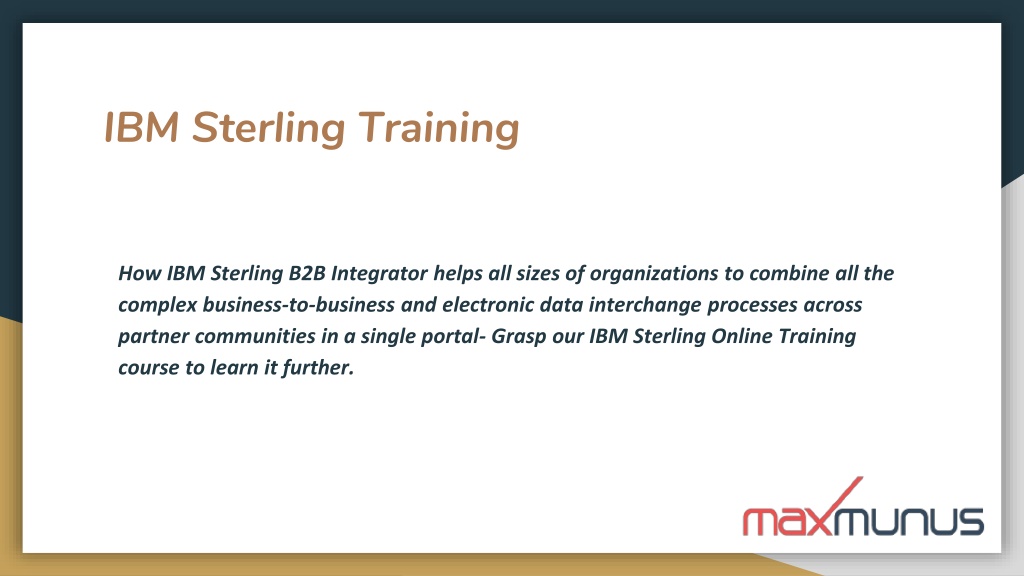 IBM Sterling Training

How IBM Sterling B2B Integrator helps all sizes of organizations to combine all the complex business-to-business and electronic data interchange processes across partner communities in a single portal- Grasp our IBM Sterling Online Training course to learn it further.

maxmunus